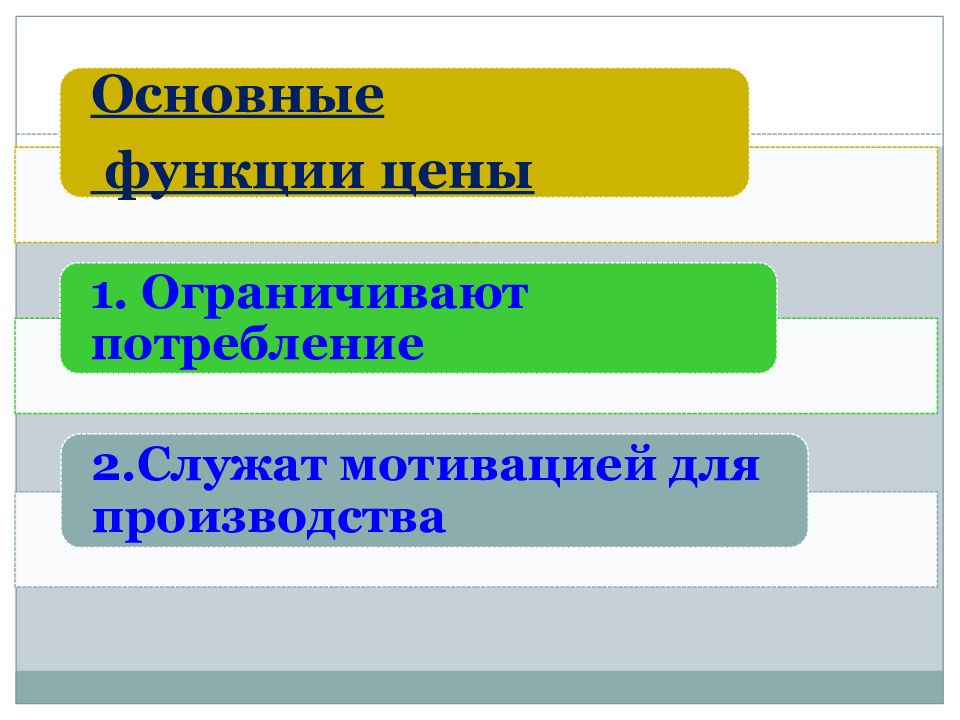 Основные
функции цены

1. Ограничивают потребление

2.Служат мотивацией для производства